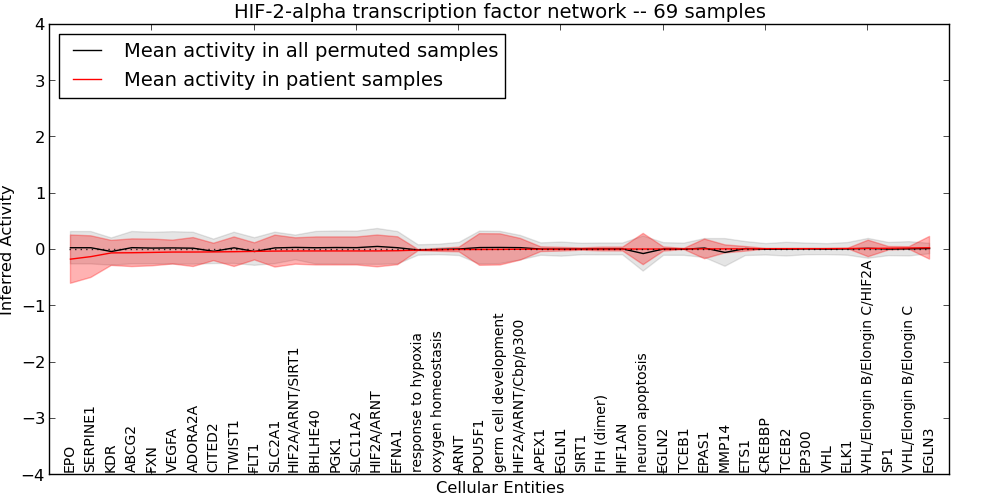 HIF-2-alpha transcription factor network -- 69 samples

Mean activity in all permuted samples
Mean activity in patient samples

Inferred Activity

4
3
2
1
0
−1
−2
−3
−4

EPO
SERPINE1
KDR
ABCG2
FXN
VEGFA
ADORA2A
CITED2
TWIST1
FLT1
SLC2A1
HIF2A/ARNT/SIRT1
BHLHE40
PGK1
SLC11A2
HIF2A/ARNT
EFNA1
response to hypoxia
oxygen homeostasis
ARNT
POU5F1
germ cell development
HIF2A/ARNT/Cbp/p300
APEX1
EGLN1
SIRT1
FIH (dimer)
HIF1AN
neuron apoptosis
EGLN2
TCEB1
EPAS1
MMP14
ETS1
CREBBP
TCEB2
EP300
VHL
ELK1
VHL/Elongin B/Elongin C/HIF2A
SP1
VHL/Elongin B/Elongin C
EGLN3

Cellular Entities